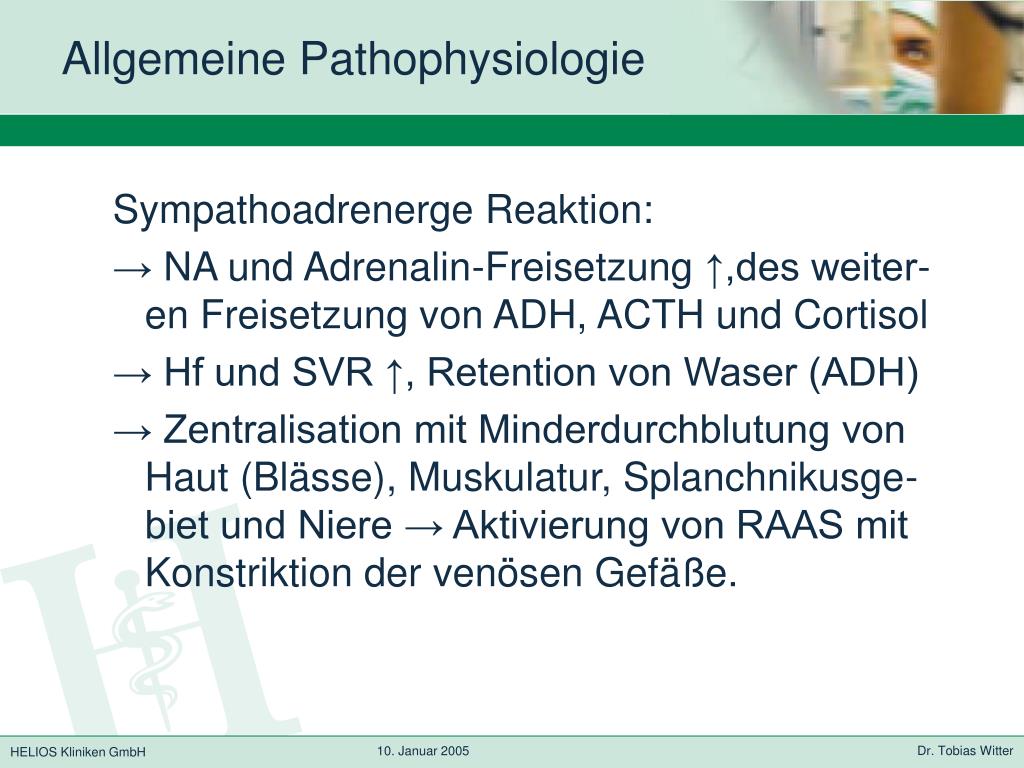 Allgemeine Pathophysiologie

Sympathoadrenerge Reaktion:

→ NA und Adrenalin-Freisetzung ↑,des weiteren Freisetzung von ADH, ACTH und Cortisol

→ Hf und SVR ↑, Retention von Waser (ADH)

→ Zentralisation mit Minderdurchblutung von Haut (Blässe), Muskulatur, Splanchnikusgebiet und Niere → Aktivierung von RAAS mit Konstriktion der venösen Gefäße.

HELIOS Kliniken GmbH

10. Januar 2005

Dr. Tobias Witter